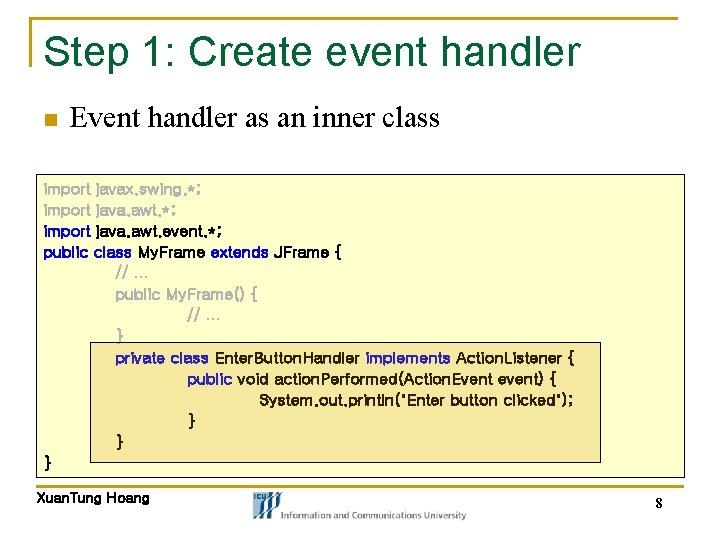 Step 1: Create event handler

Event handler as an inner class

import javax.swing.*;
import java.awt.*;
import java.awt.event.*;
public class MyFrame extends JFrame {
// ...
public MyFrame() {
// ...
}
private class EnterButtonHandler implements ActionListener {
public void actionPerformed(ActionEvent event) {
System.out.println("Enter button clicked");
}
}
}

XuanTung Hoang

ICU Information and Communications University

8